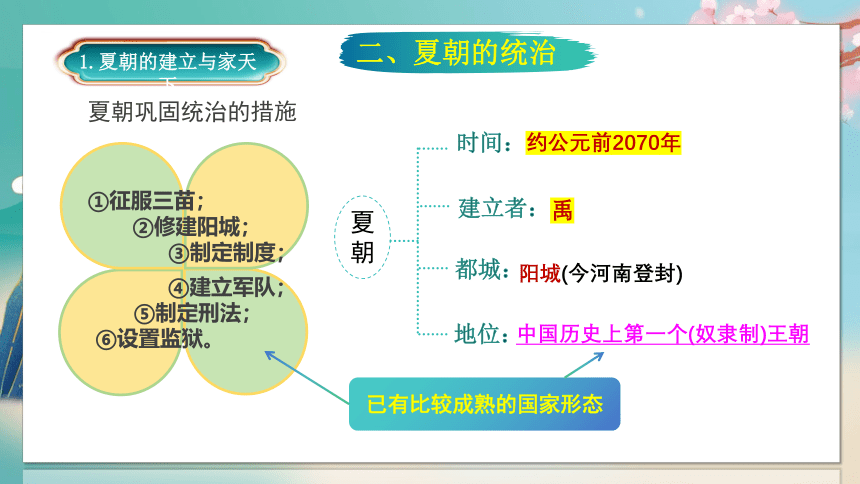 1. 夏朝的建立与家天下

二、夏朝的统治

夏朝巩固统治的措施

①征服三苗；
②修建阳城；
③制定制度；
④建立军队；
⑤制定刑法；
⑥设置监狱。

夏朝

时间：约公元前2070年

建立者：禹

都城：阳城(今河南登封)

地位：中国历史上第一个(奴隶制)王朝

已有比较成熟的国家形态